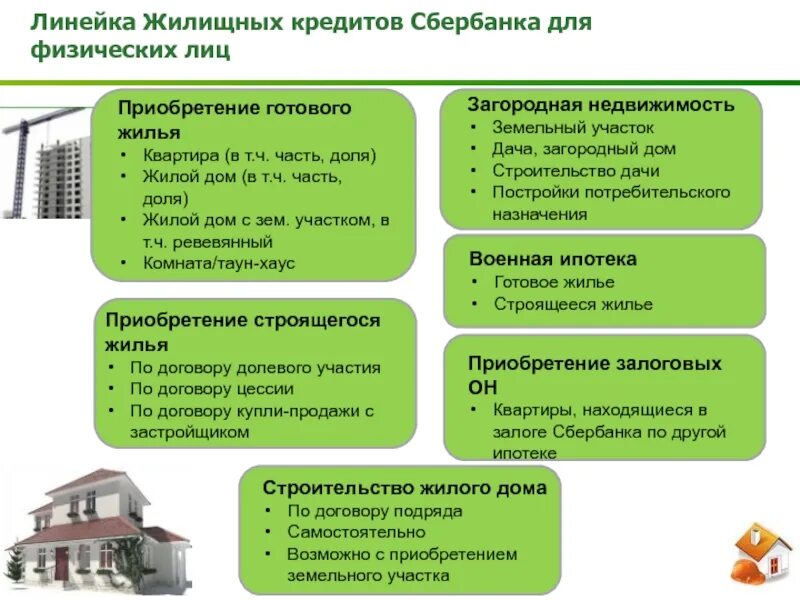 Линейка Жилищных кредитов Сбербанка для физических лиц

Приобретение готового жилья
• Квартира (в т.ч. часть, доля)
• Жилой дом (в т.ч. часть, доля)
• Жилой дом с зем. участком, в т.ч. ревевянный
• Комната/таун-хаус

Приобретение строящегося жилья
• По договору долевого участия
• По договору цессии
• По договору купли-продажи с застройщиком

Загородная недвижимость
• Земельный участок
• Дача, загородный дом
• Строительство дачи
• Постройки потребительского назначения

Военная ипотека
• Готовое жилье
• Строящееся жилье

Приобретение залоговых ОН
• Квартиры, находящиеся в залоге Сбербанка по другой ипотеке

Строительство жилого дома
• По договору подряда
• Самостоятельно
• Возможно с приобретением земельного участка